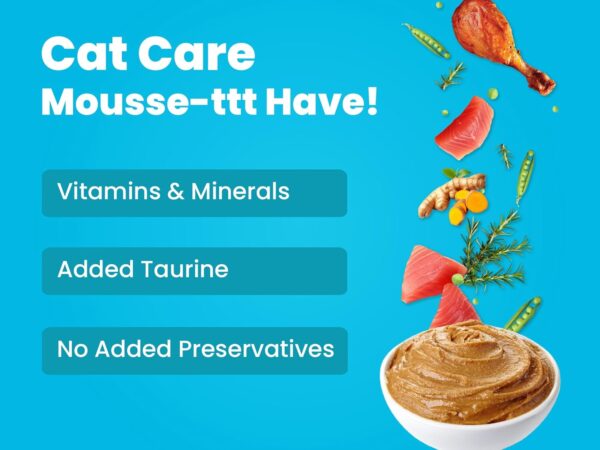 Cat Care
Mousse-ttt Have!

Vitamins & Minerals

Added Taurine

No Added Preservatives